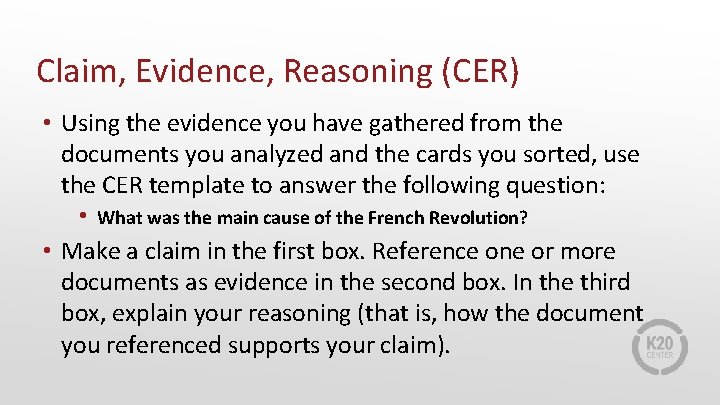 Claim, Evidence, Reasoning (CER)

• Using the evidence you have gathered from the documents you analyzed and the cards you sorted, use the CER template to answer the following question:

• What was the main cause of the French Revolution?

• Make a claim in the first box. Reference one or more documents as evidence in the second box. In the third box, explain your reasoning (that is, how the document you referenced supports your claim).

K20 CENTER